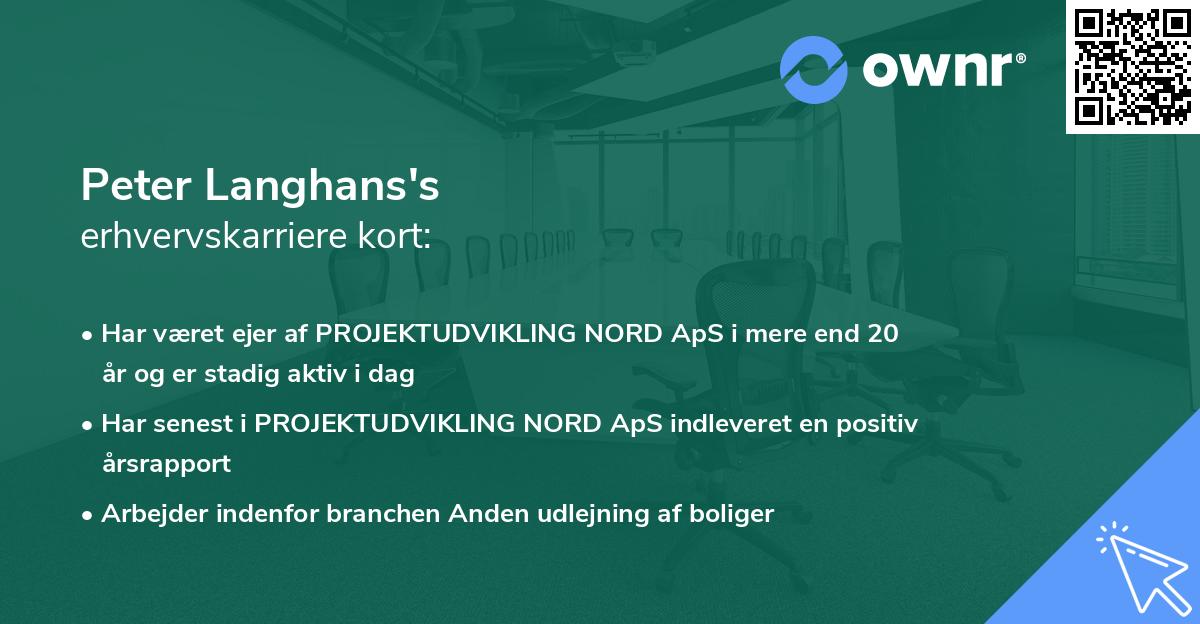 ownr®

Peter Langhans's
erhvervskarriere kort:

• Har været ejer af PROJEKTUDVIKLING NORD ApS i mere end 20 år og er stadig aktiv i dag

• Har senest i PROJEKTUDVIKLING NORD ApS indleveret en positiv årsrapport

• Arbejder indenfor branchen Anden udlejning af boliger